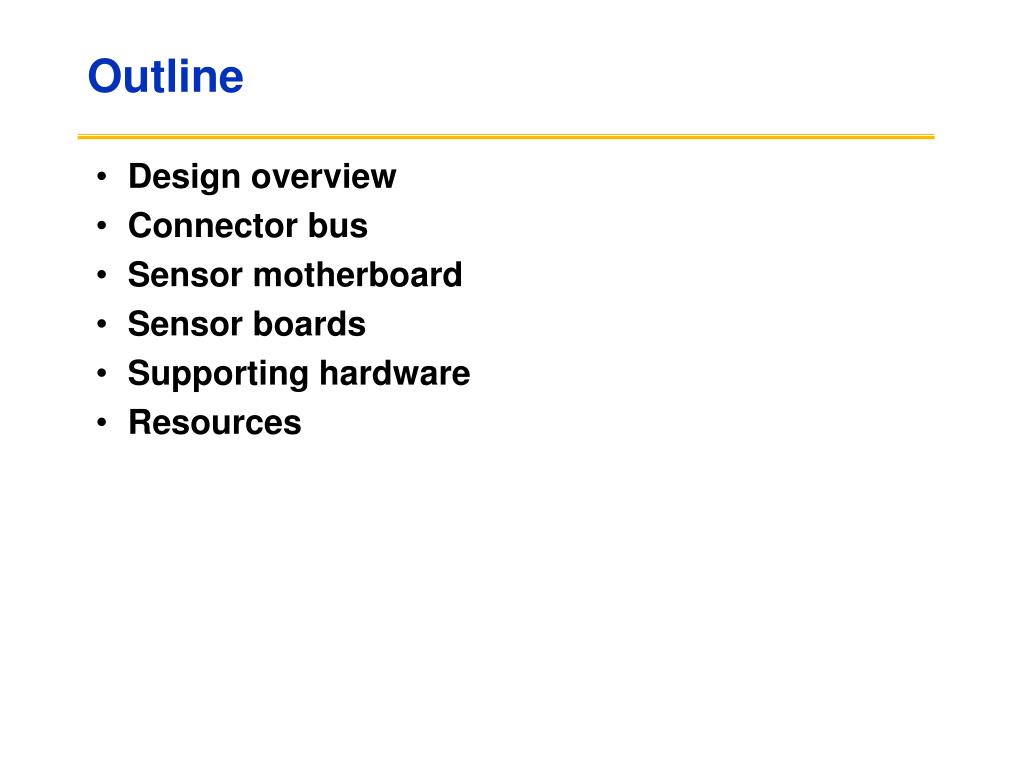 Outline

• Design overview
• Connector bus
• Sensor motherboard
• Sensor boards
• Supporting hardware
• Resources